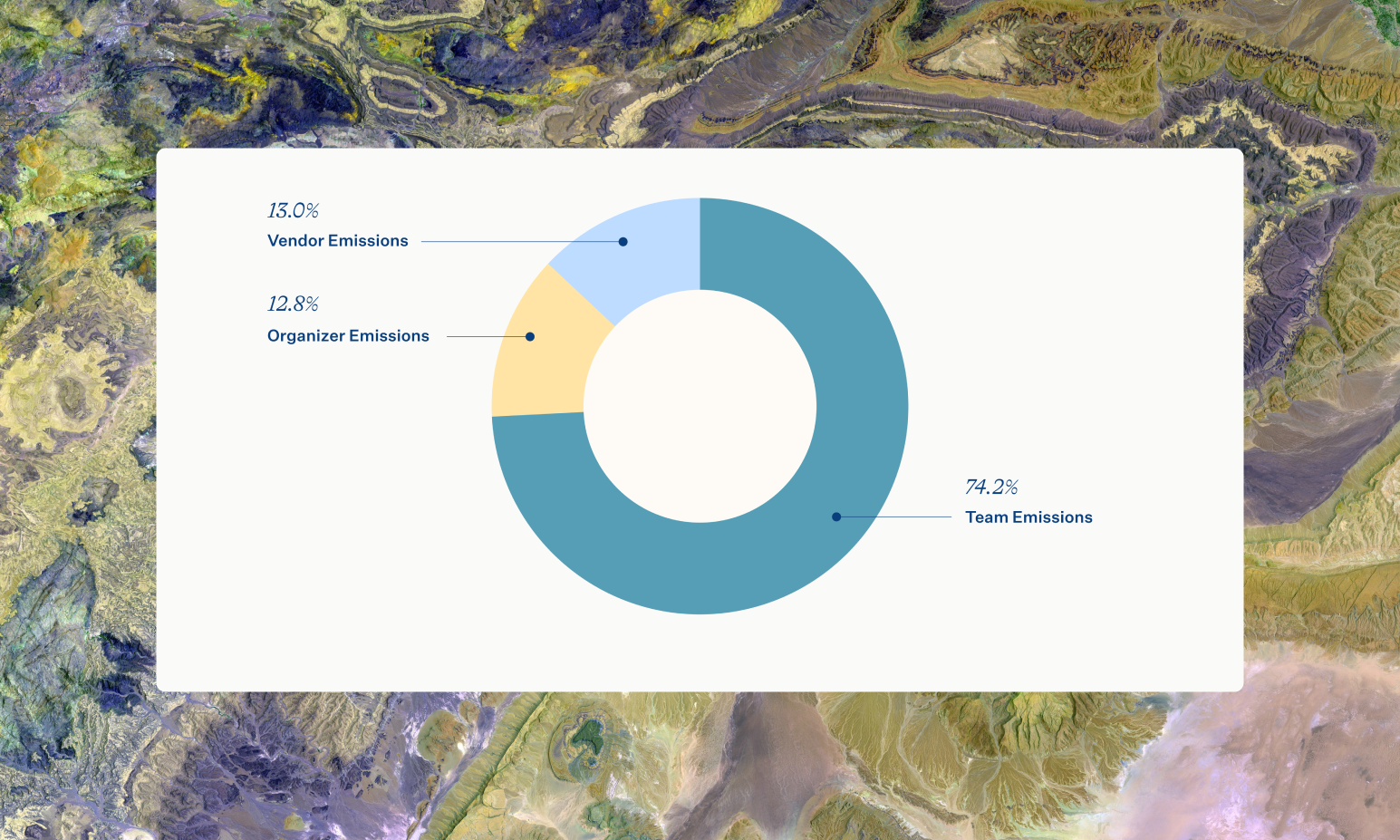 13.0%
Vendor Emissions

12.8%
Organizer Emissions

74.2%
Team Emissions